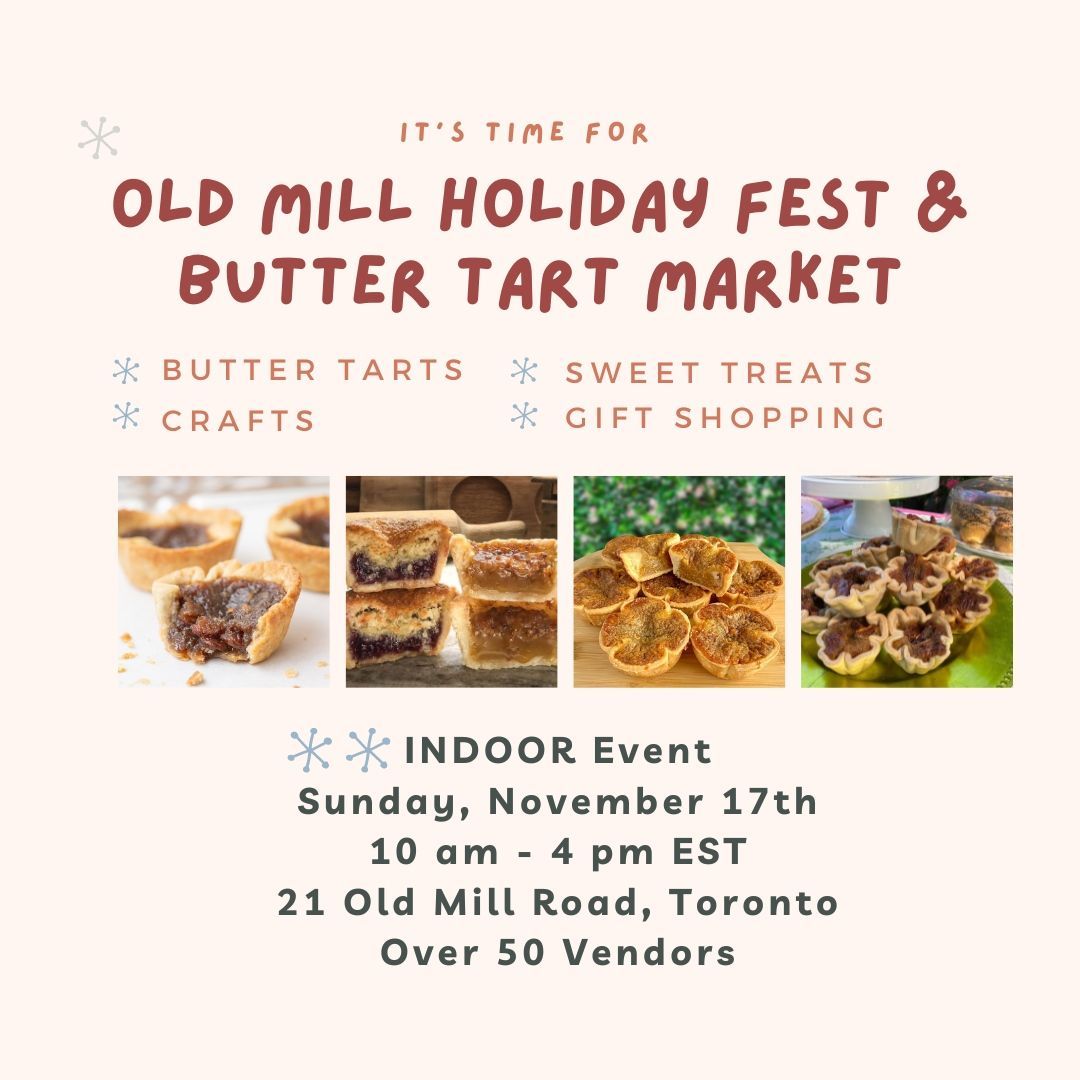 IT'S TIME FOR

OLD MILL HOLIDAY FEST & BUTTER TART MARKET

BUTTER TARTS
CRAFTS

SWEET TREATS
GIFT SHOPPING

INDOOR Event
Sunday, November 17th
10 am - 4 pm EST
21 Old Mill Road, Toronto
Over 50 Vendors